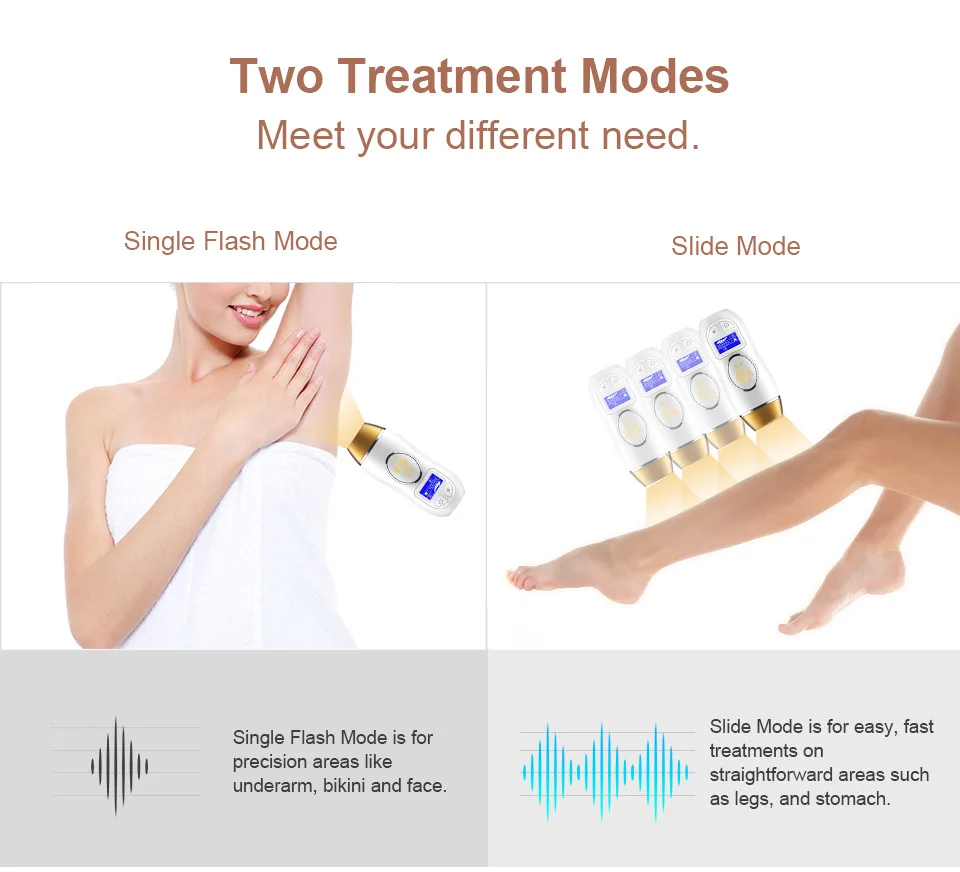 Two Treatment Modes
Meet your different need.

Single Flash Mode

Slide Mode

Single Flash Mode is for precision areas like underarm, bikini and face.

Slide Mode is for easy, fast treatments on straightforward areas such as legs, and stomach.